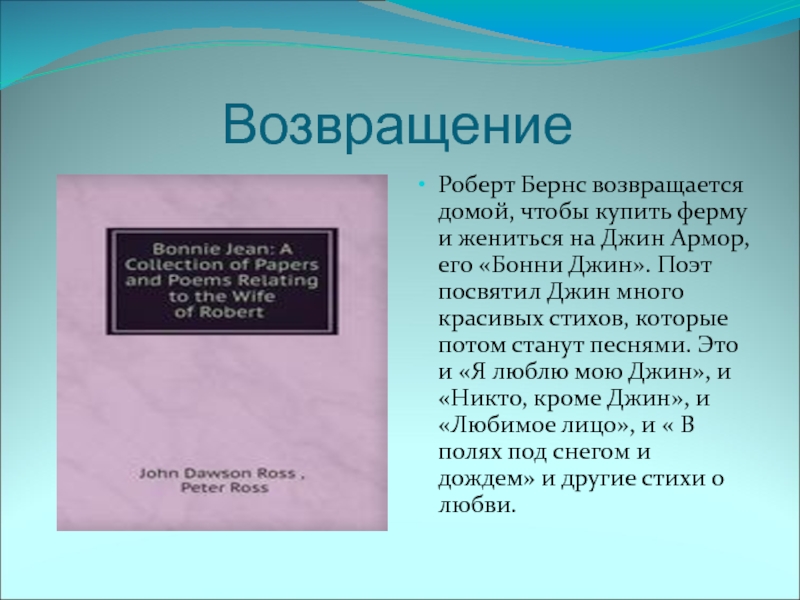 Возвращение

Bonnie Jean: A Collection of Papers and Poems Relating to the Wife of Robert

John Dawson Ross , Peter Ross

• Роберт Бернс возвращается домой, чтобы купить ферму и жениться на Джин Армор, его «Бонни Джин». Поэт посвятил Джин много красивых стихов, которые потом станут песнями. Это и «Я люблю мою Джин», и «Никто, кроме Джин», и «Любимое лицо», и « В полях под снегом и дождем» и другие стихи о любви.